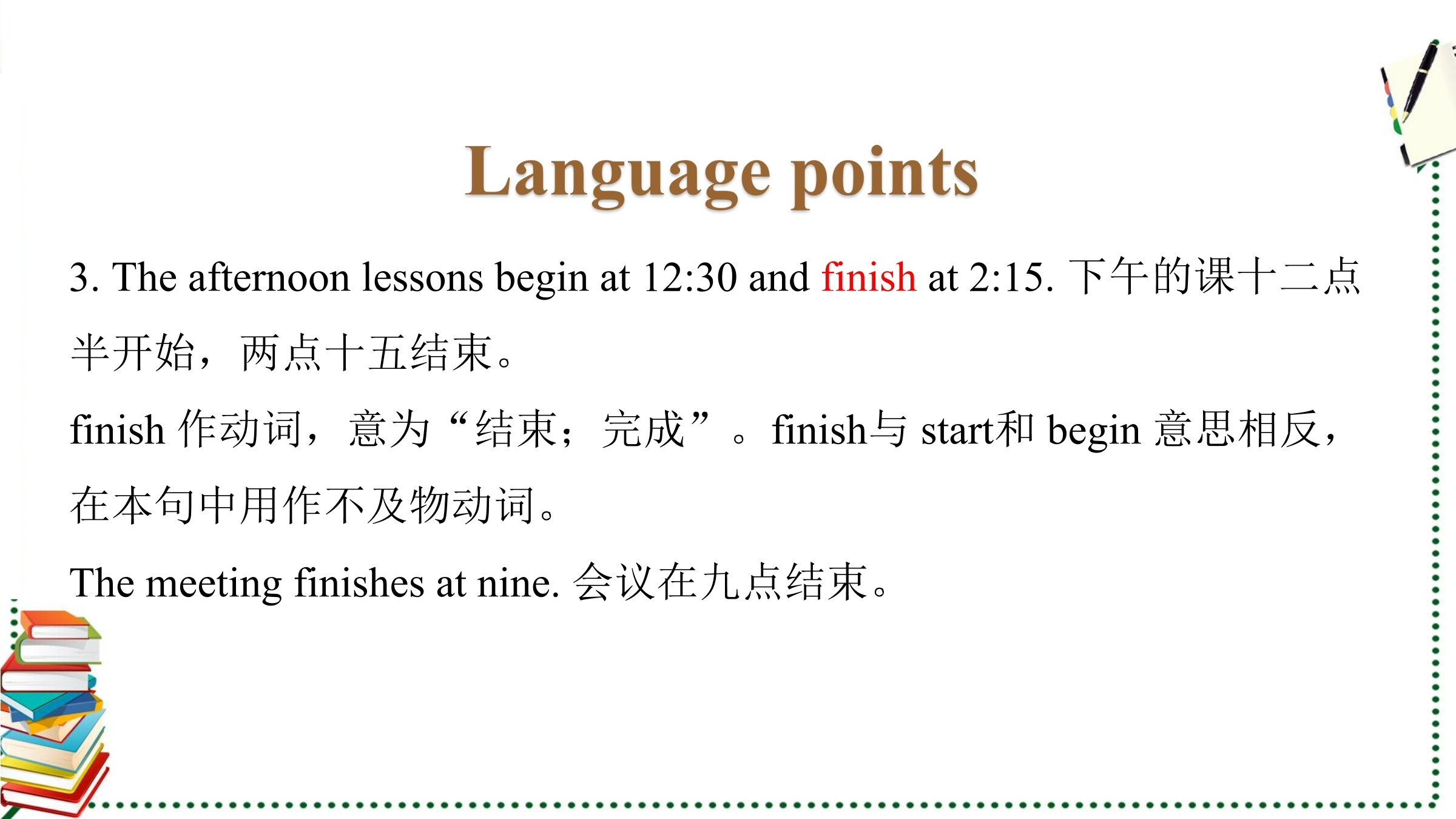 Language points

3. The afternoon lessons begin at 12:30 and finish at 2:15. 下午的课十二点半开始，两点十五结束。

finish 作动词，意为“结束；完成”。finish与 start和 begin 意思相反，在本句中用作不及物动词。

The meeting finishes at nine. 会议在九点结束。